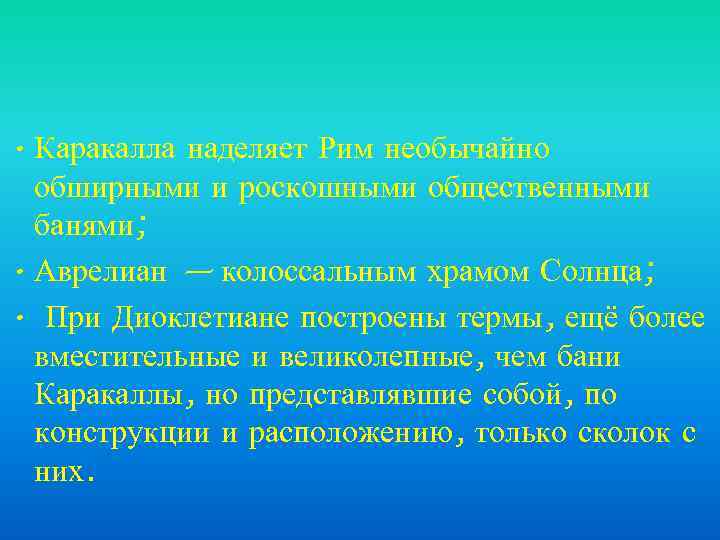 • Каракалла наделяет Рим необычайно обширными и роскошными общественными банями;

• Аврелиан — колоссальным храмом Солнца;

• При Диоклетиане построены термы, ещё более вместительные и великолепные, чем бани Каракаллы, но представлявшие собой, по конструкции и расположению, только сколок с них.